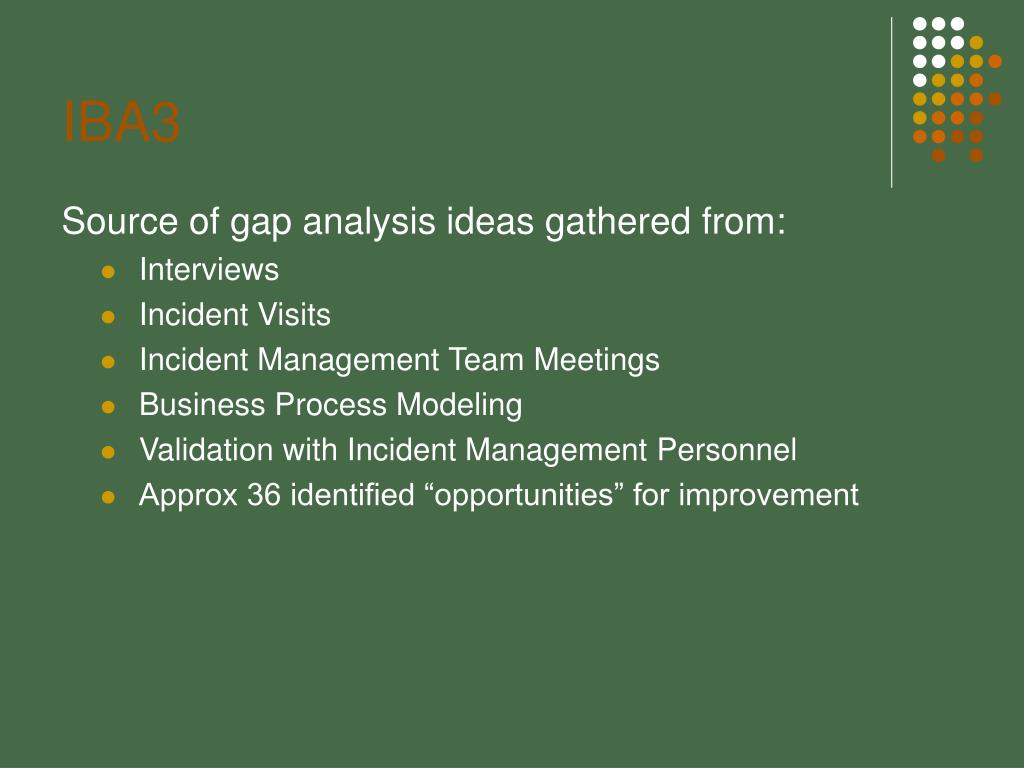 IBA3

Source of gap analysis ideas gathered from:

- Interviews
- Incident Visits
- Incident Management Team Meetings
- Business Process Modeling
- Validation with Incident Management Personnel
- Approx 36 identified “opportunities” for improvement